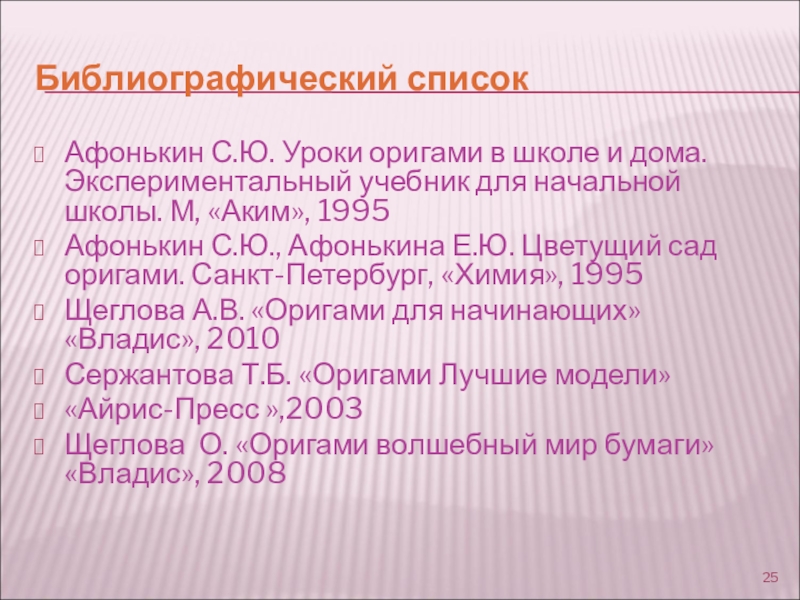 Библиографический список

Афонькин С.Ю. Уроки оригами в школе и дома. Экспериментальный учебник для начальной школы. М, «Аким», 1995

Афонькин С.Ю., Афонькина Е.Ю. Цветущий сад оригами. Санкт-Петербург, «Химия», 1995

Щеглова А.В. «Оригами для начинающих» «Владис», 2010

Сержантова Т.Б. «Оригами Лучшие модели»

«Айрис-Пресс »,2003

Щеглова О. «Оригами волшебный мир бумаги» «Владис», 2008

25